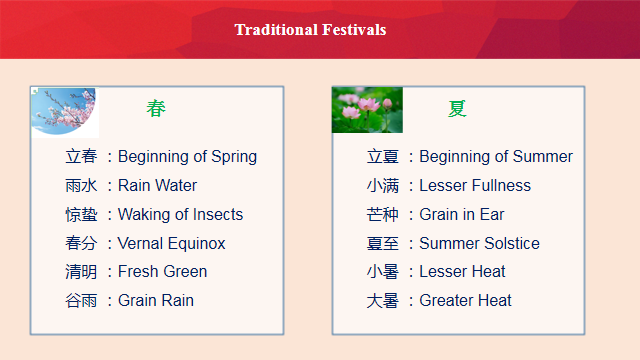 Traditional Festivals

春

立春 ：Beginning of Spring
雨水 ：Rain Water
惊蛰 ：Waking of Insects
春分 ：Vernal Equinox
清明 ：Fresh Green
谷雨 ：Grain Rain

夏

立夏 ：Beginning of Summer
小满 ：Lesser Fullness
芒种 ：Grain in Ear
夏至 ：Summer Solstice
小暑 ：Lesser Heat
大暑 ：Greater Heat